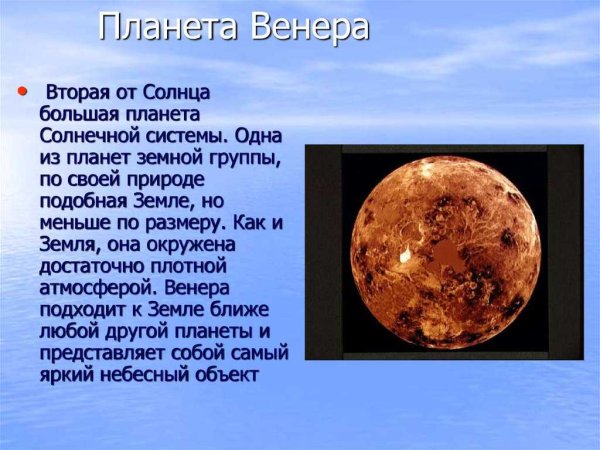 Планета Венера

• Вторая от Солнца большая планета Солнечной системы. Одна из планет земной группы, по своей природе подобная Земле, но меньше по размеру. Как и Земля, она окружена достаточно плотной атмосферой. Венера подходит к Земле ближе любой другой планеты и представляет собой самый яркий небесный объект